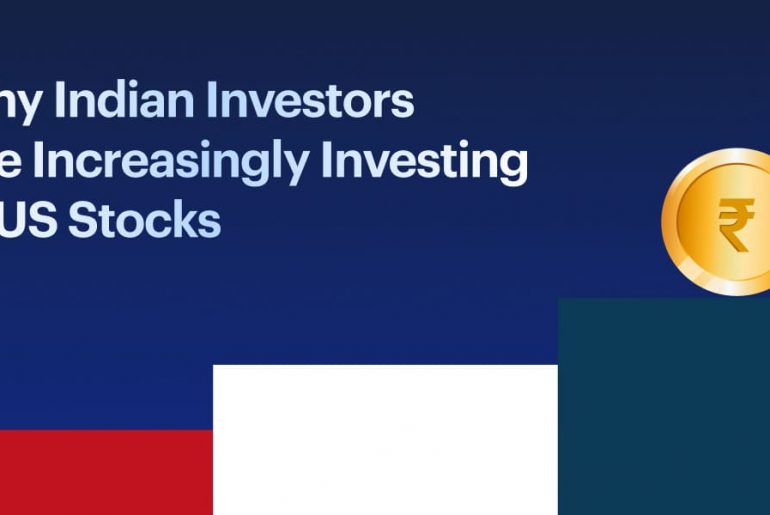 hy Indian Investors
e Increasingly Investing
US Stocks

₹